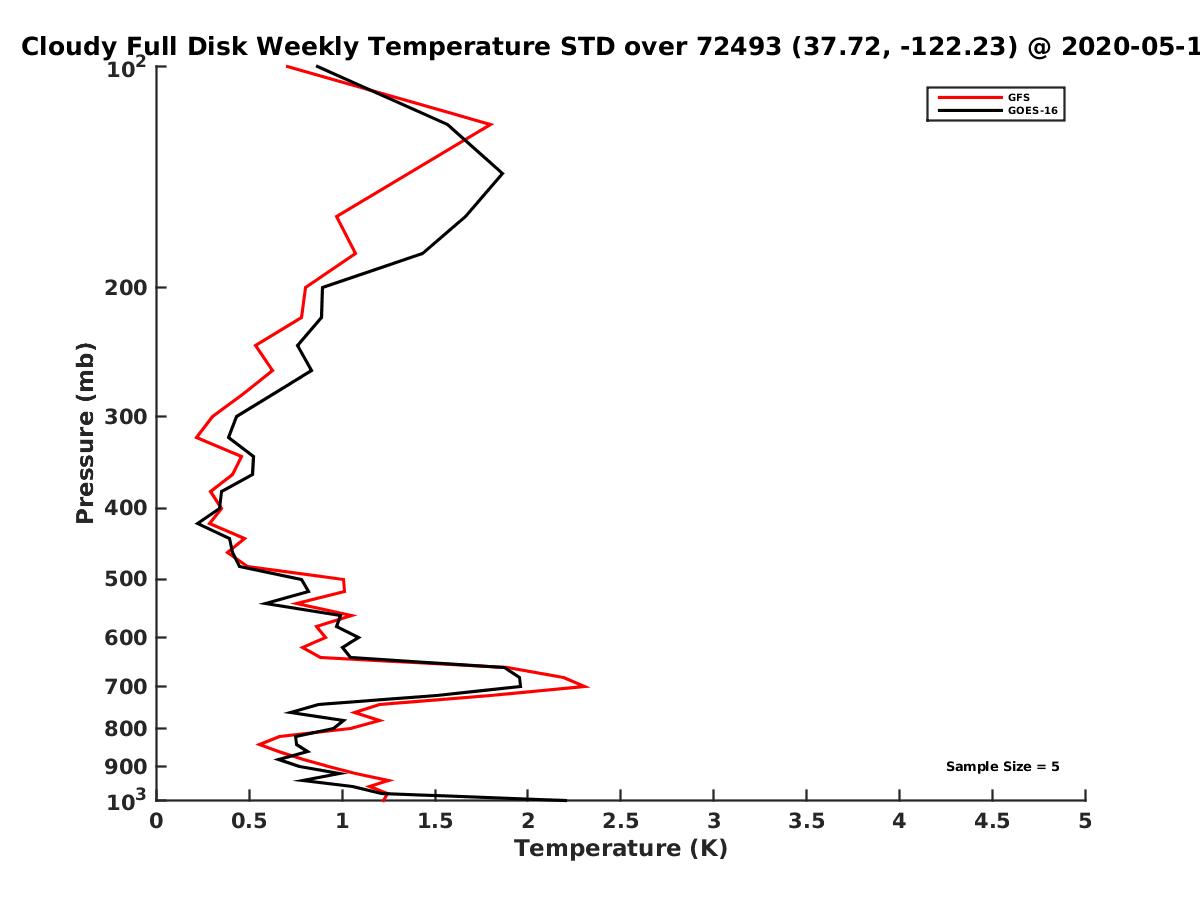 Cloudy Full Disk Weekly Temperature STD over 72493 (37.72, -122.23) @ 2020-05-1

GFS
GOES-16

Pressure (mb)

$10^2$
200
300
400
500
600
700
800
900
$10^3$

Sample Size = 5

0
0.5
1
1.5
2
2.5
3
3.5
4
4.5
5

Temperature (K)